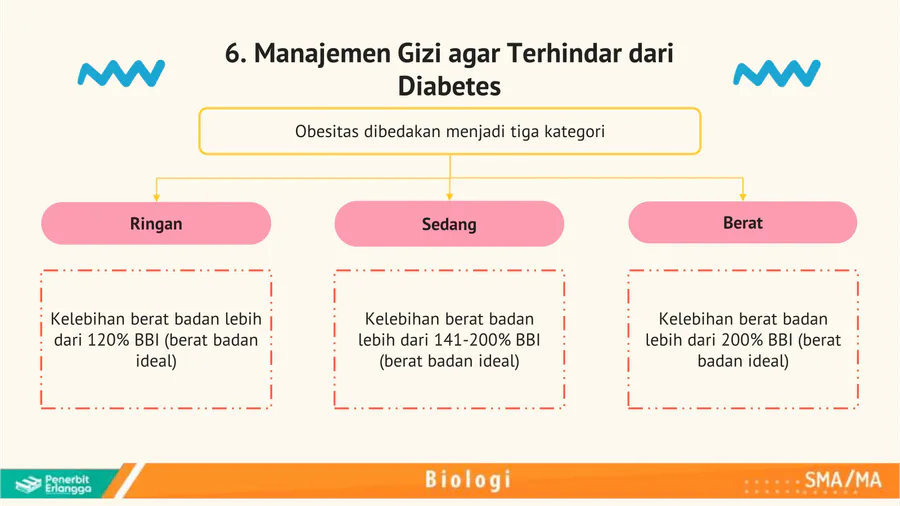 6. Manajemen Gizi agar Terhindar dari Diabetes

Obesitas dibedakan menjadi tiga kategori

Ringan

Kelebihan berat badan lebih dari 120% BBI (berat badan ideal)

Sedang

Kelebihan berat badan lebih dari 141-200% BBI (berat badan ideal)

Berat

Kelebihan berat badan lebih dari 200% BBI (berat badan ideal)

Penerbit Erlangga

Biologi

SMA/MA